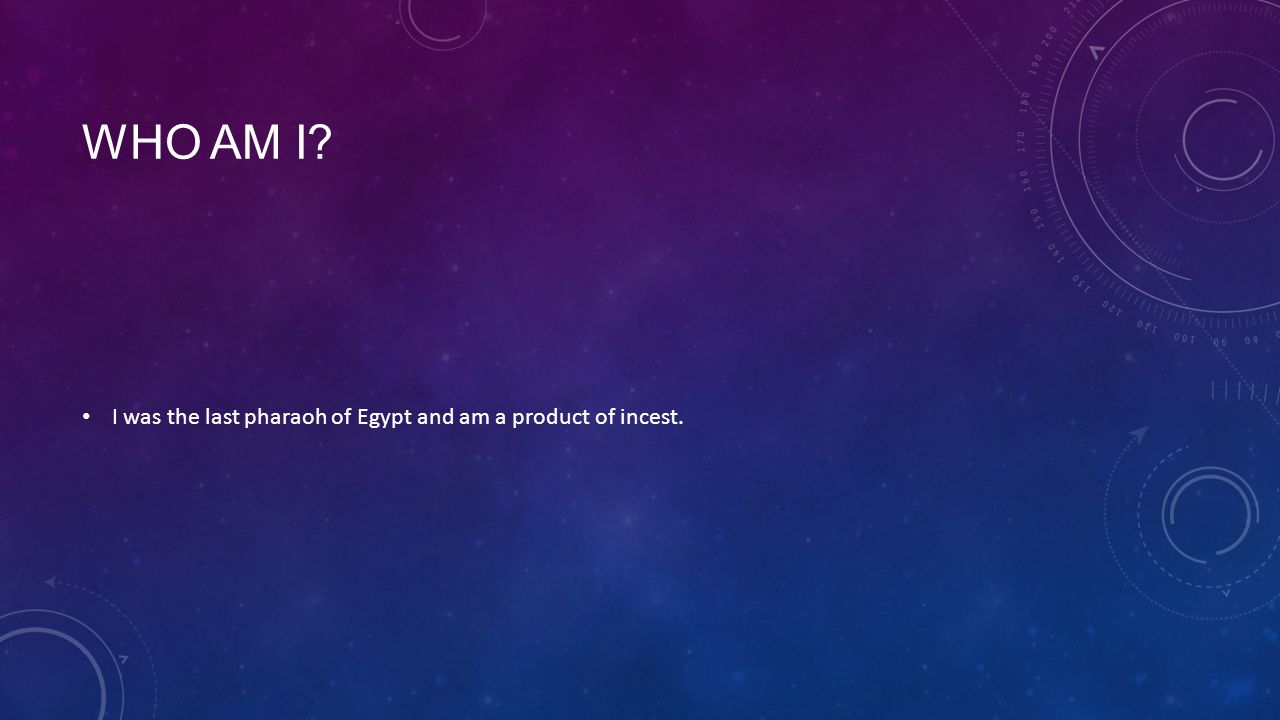 WHO AM I?

• I was the last pharaoh of Egypt and am a product of incest.